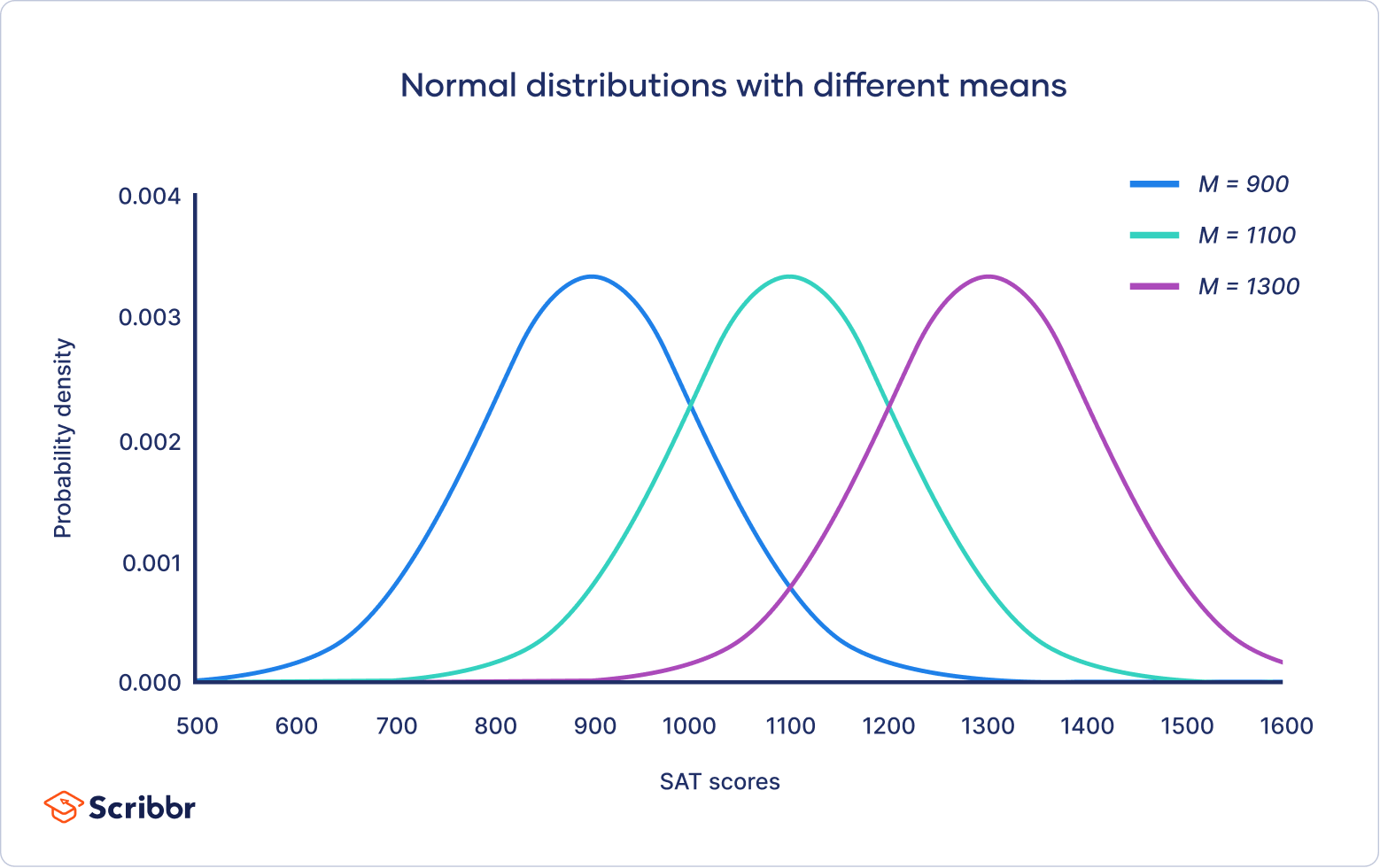 Normal distributions with different means

M = 900
M = 1100
M = 1300

Probability density

0.004
0.003
0.002
0.001
0.000

500 600 700 800 900 1000 1100 1200 1300 1400 1500 1600

SAT scores

Scribbr